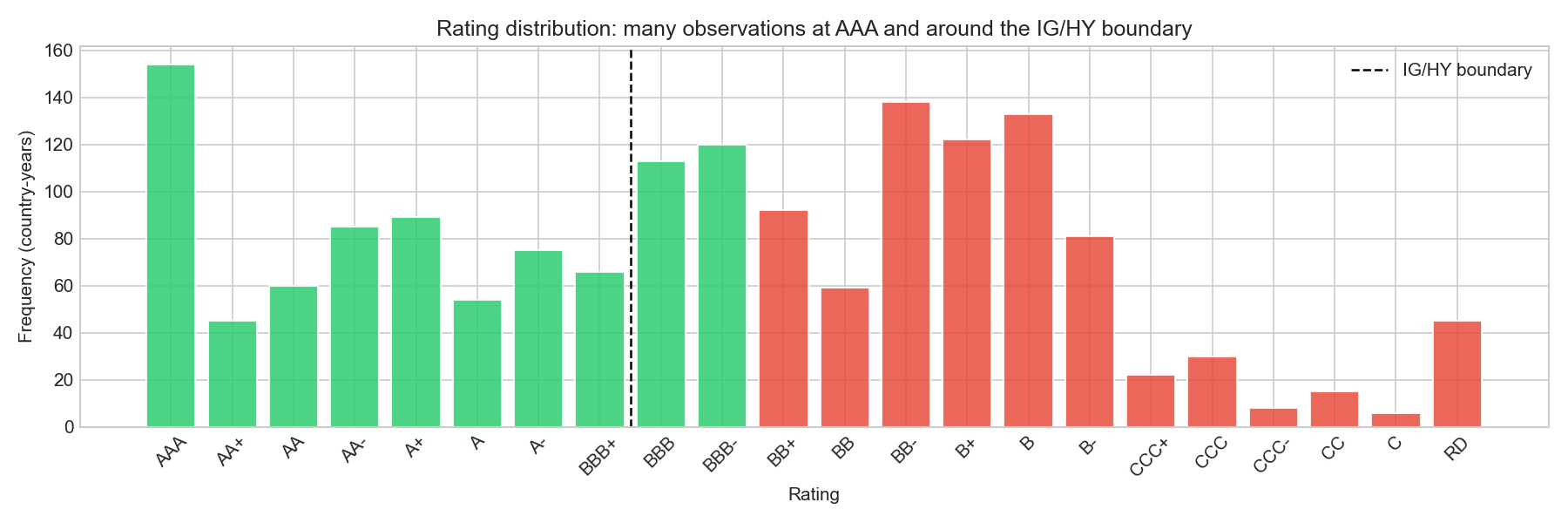 Rating distribution: many observations at AAA and around the IG/HY boundary

IG/HY boundary

Frequency (country-years)

160
140
120
100
80
60
40
20
0

AAA
AA+
AA
AA-
A+
A
A-
BBB+
BBB
BBB-
BB+
BB
BB-
B+
B
B-
CCC+
CCC
CCC-
CC
C
RD

Rating